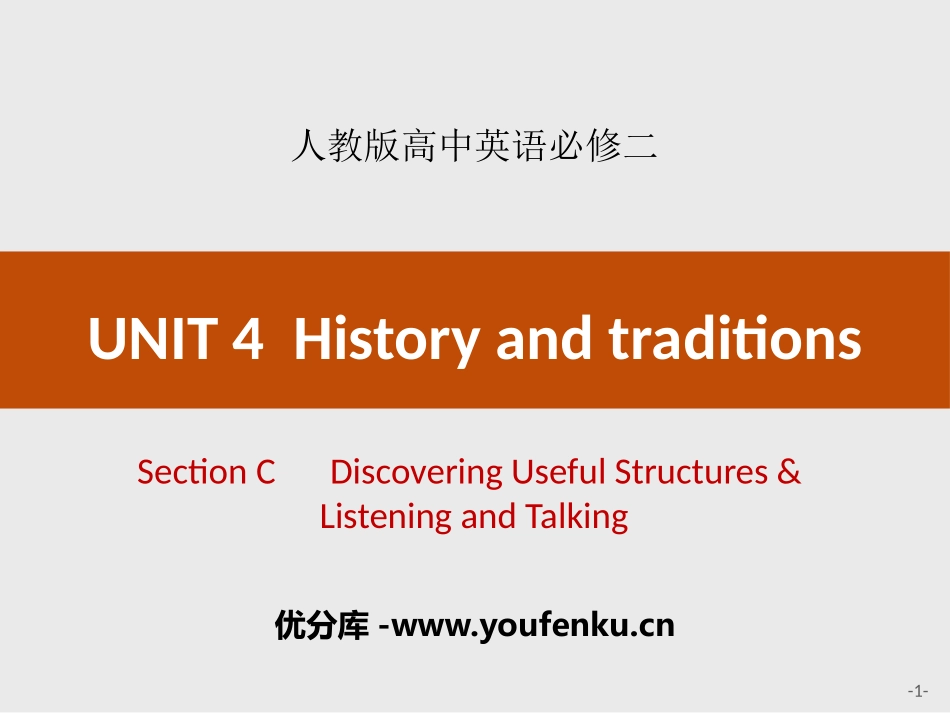 人教版高中英语必修二

UNIT 4 History and traditions

Section C Discovering Useful Structures & Listening and Talking

优分库 -www.youfenku.cn

-1-